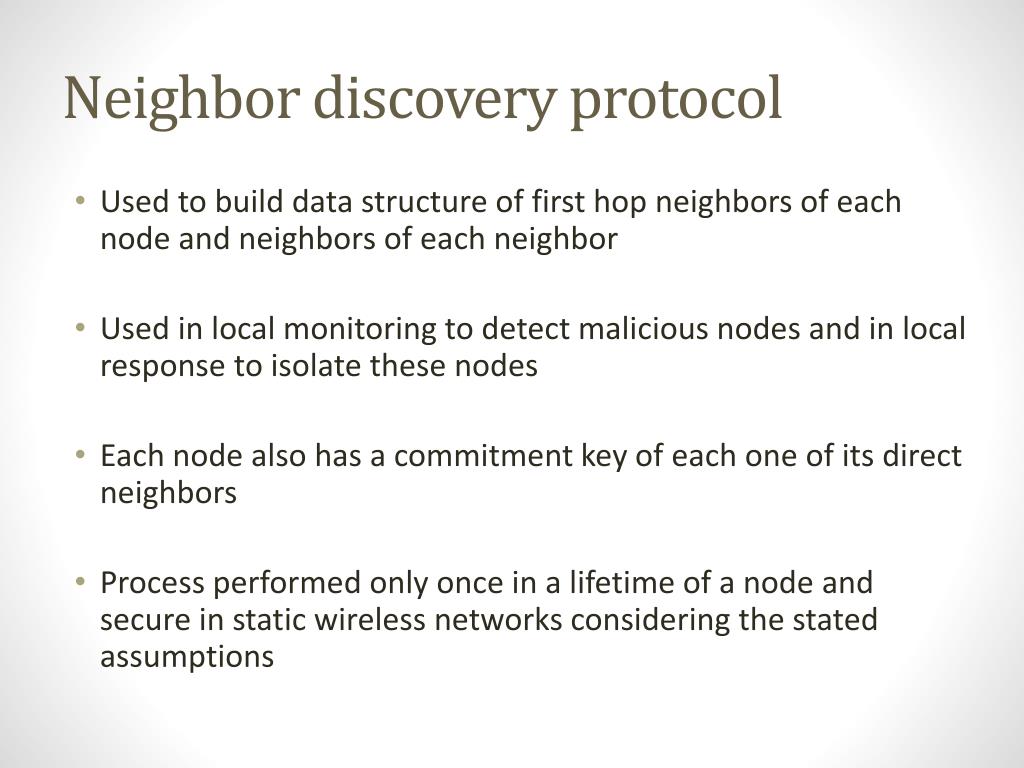 Neighbor discovery protocol

• Used to build data structure of first hop neighbors of each node and neighbors of each neighbor

• Used in local monitoring to detect malicious nodes and in local response to isolate these nodes

• Each node also has a commitment key of each one of its direct neighbors

• Process performed only once in a lifetime of a node and secure in static wireless networks considering the stated assumptions